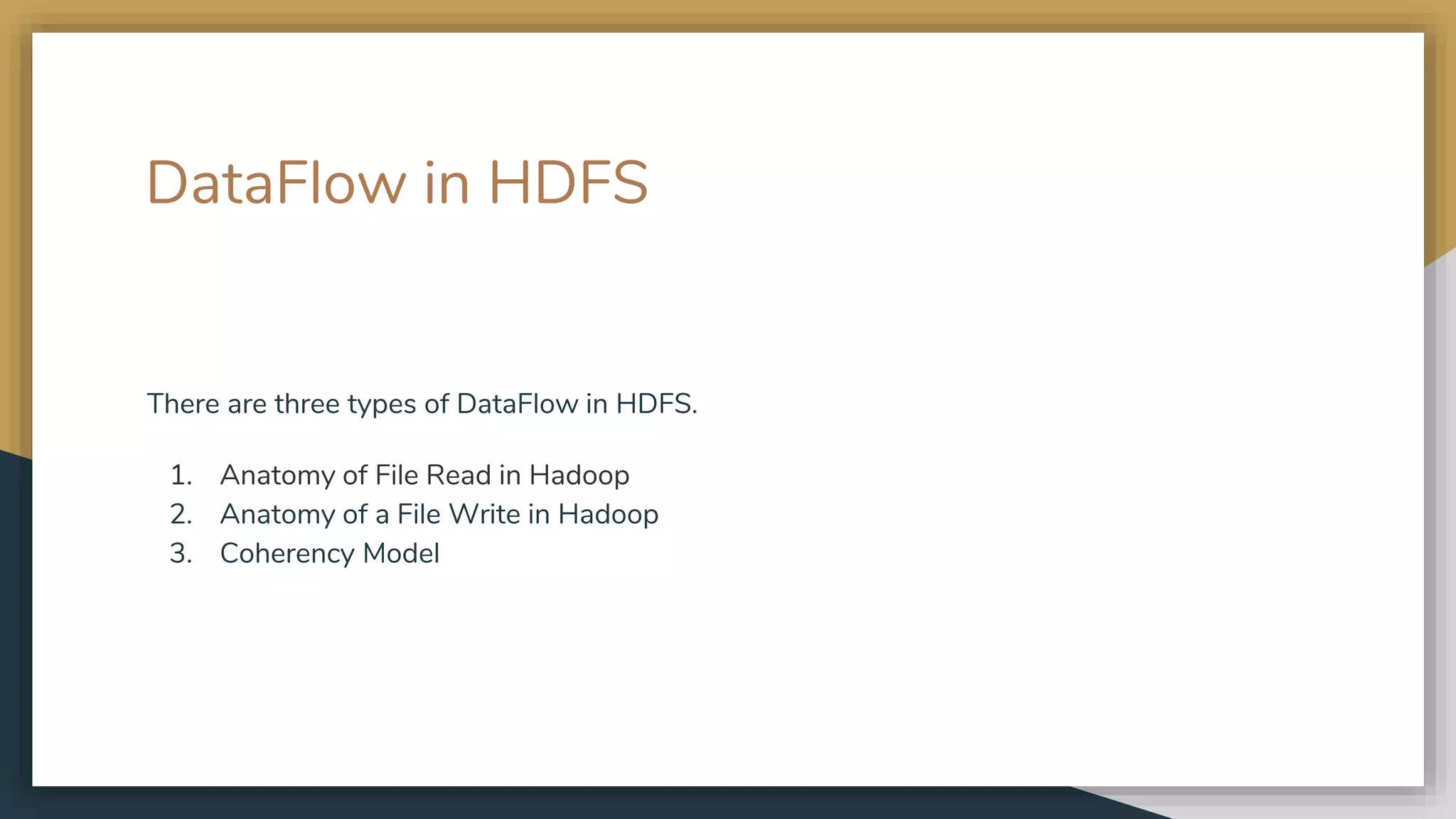 DataFlow in HDFS

There are three types of DataFlow in HDFS.

1. Anatomy of File Read in Hadoop
2. Anatomy of a File Write in Hadoop
3. Coherency Model